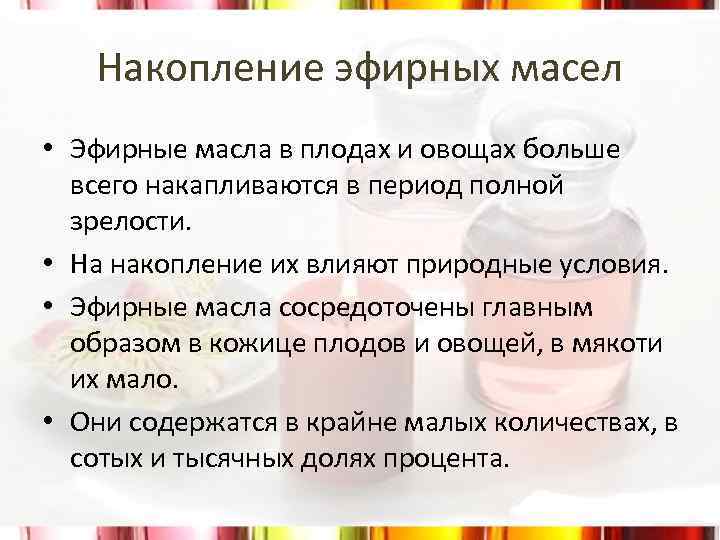 Накопление эфирных масел

• Эфирные масла в плодах и овощах больше всего накапливаются в период полной зрелости.

• На накопление их влияют природные условия.

• Эфирные масла сосредоточены главным образом в кожице плодов и овощей, в мякоти их мало.

• Они содержатся в крайне малых количествах, в сотых и тысячных долях процента.